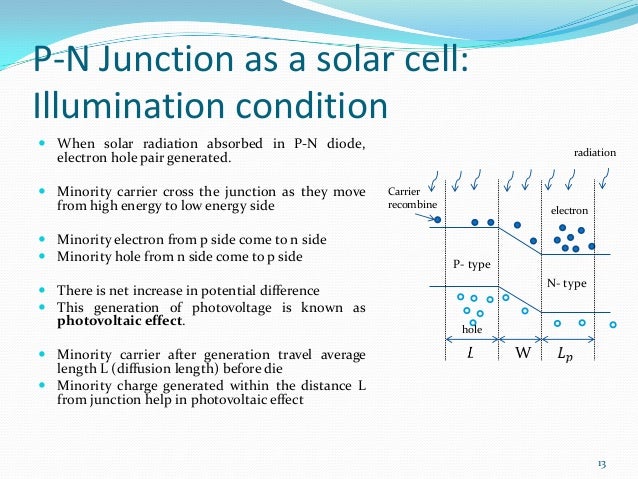 P-N Junction as a solar cell: Illumination condition

- When solar radiation absorbed in P-N diode, electron hole pair generated.

- Minority carrier cross the junction as they move from high energy to low energy side

- Minority electron from p side come to n side
- Minority hole from n side come to p side

- There is net increase in potential difference
- This generation of photovoltage is known as **photovoltaic effect**.

- Minority carrier after generation travel average length L (diffusion length) before die
- Minority charge generated within the distance L from junction help in photovoltaic effect

radiation

Carrier recombine

electron

P- type

N- type

hole

$L$ W $L_p$

13